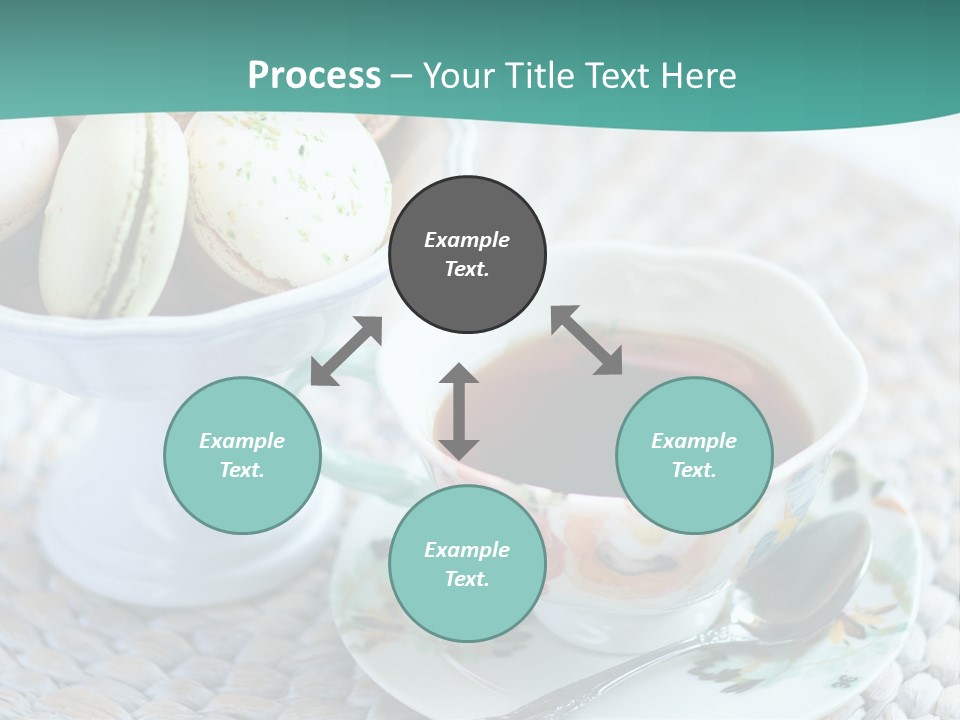 Process – Your Title Text Here

Example Text.

Example Text.

Example Text.

Example Text.